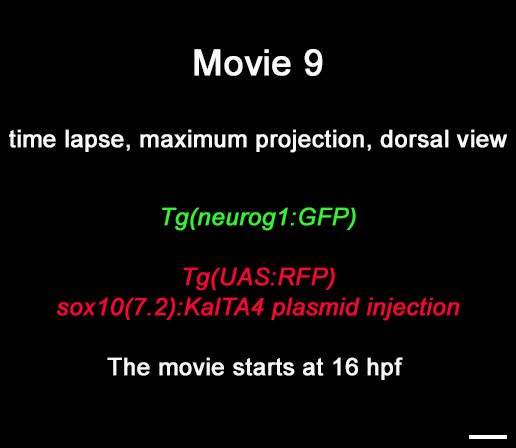 Movie 9

time lapse, maximum projection, dorsal view

Tg(neurog1:GFP)

Tg(UAS:RFP)
sox10(7.2):KalTA4 plasmid injection

The movie starts at 16 hpf